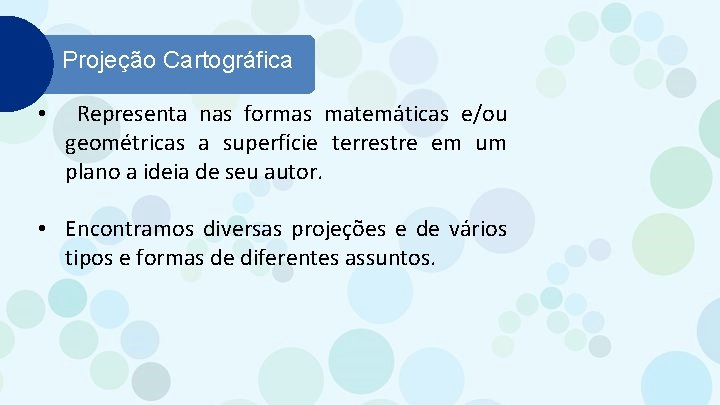 Projeção Cartográfica

• Representa nas formas matemáticas e/ou geométricas a superfície terrestre em um plano a ideia de seu autor.

• Encontramos diversas projeções e de vários tipos e formas de diferentes assuntos.